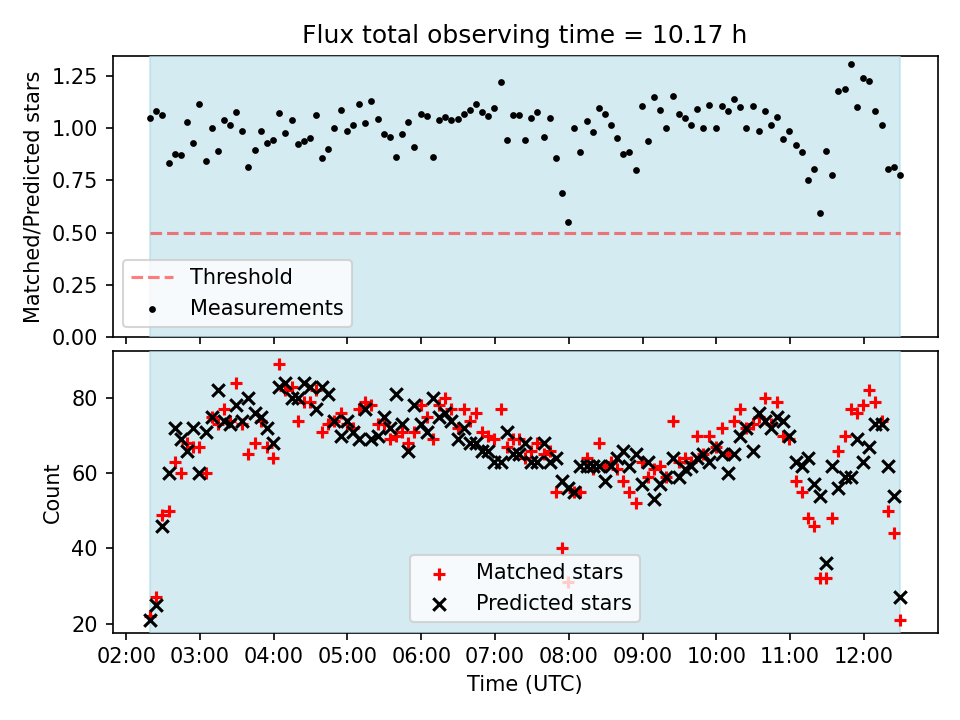 Flux total observing time = 10.17 h

Matched/Predicted stars

1.25
1.00
0.75
0.50
0.25
0.00

Threshold
Measurements

Count

80
60
40
20

Matched stars
Predicted stars

02:00 03:00 04:00 05:00 06:00 07:00 08:00 09:00 10:00 11:00 12:00

Time (UTC)